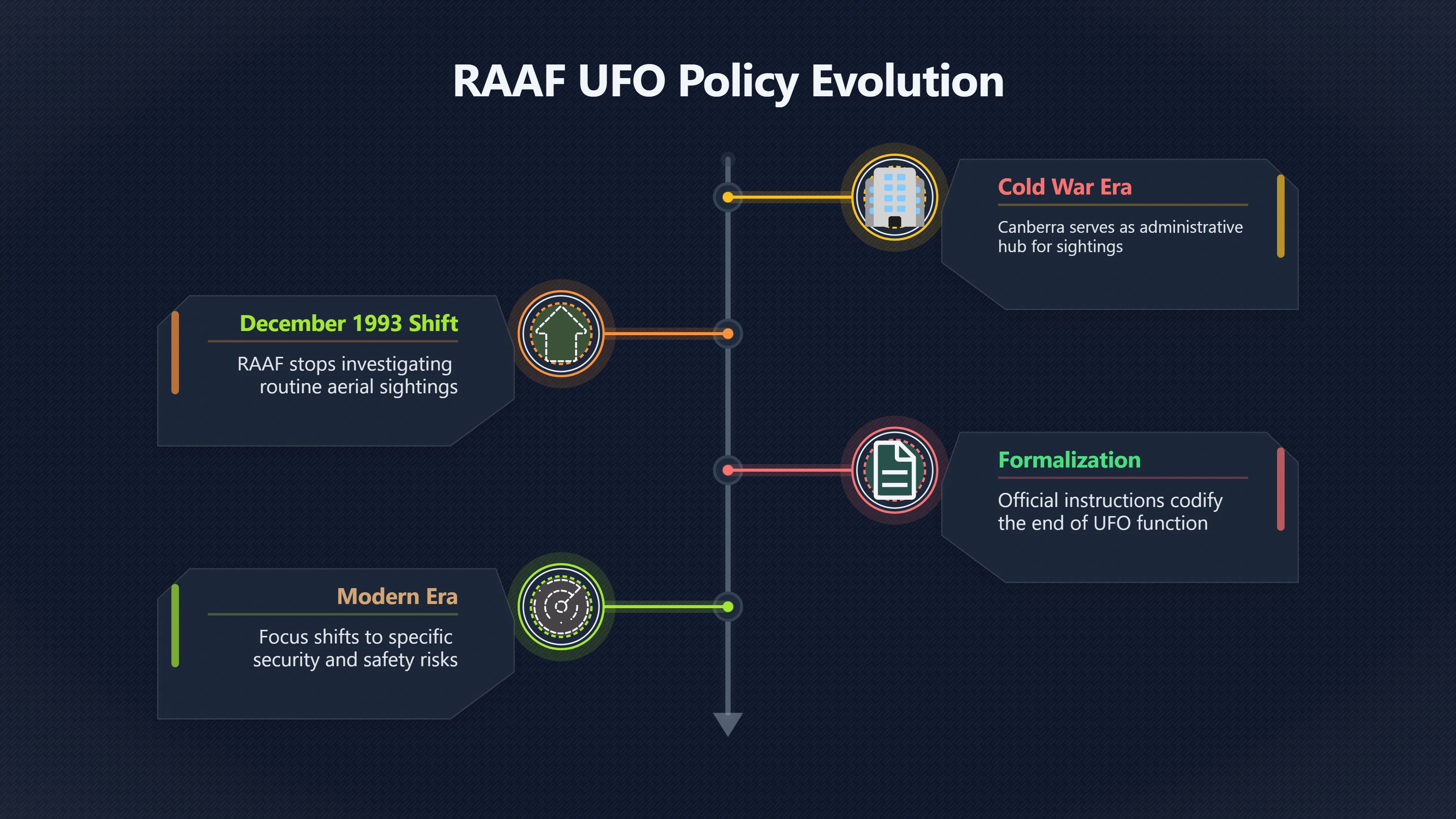 RAAF UFO Policy Evolution

Cold War Era

Canberra serves as administrative hub for sightings

December 1993 Shift

RAAF stops investigating routine aerial sightings

Formalization

Official instructions codify the end of UFO function

Modern Era

Focus shifts to specific security and safety risks